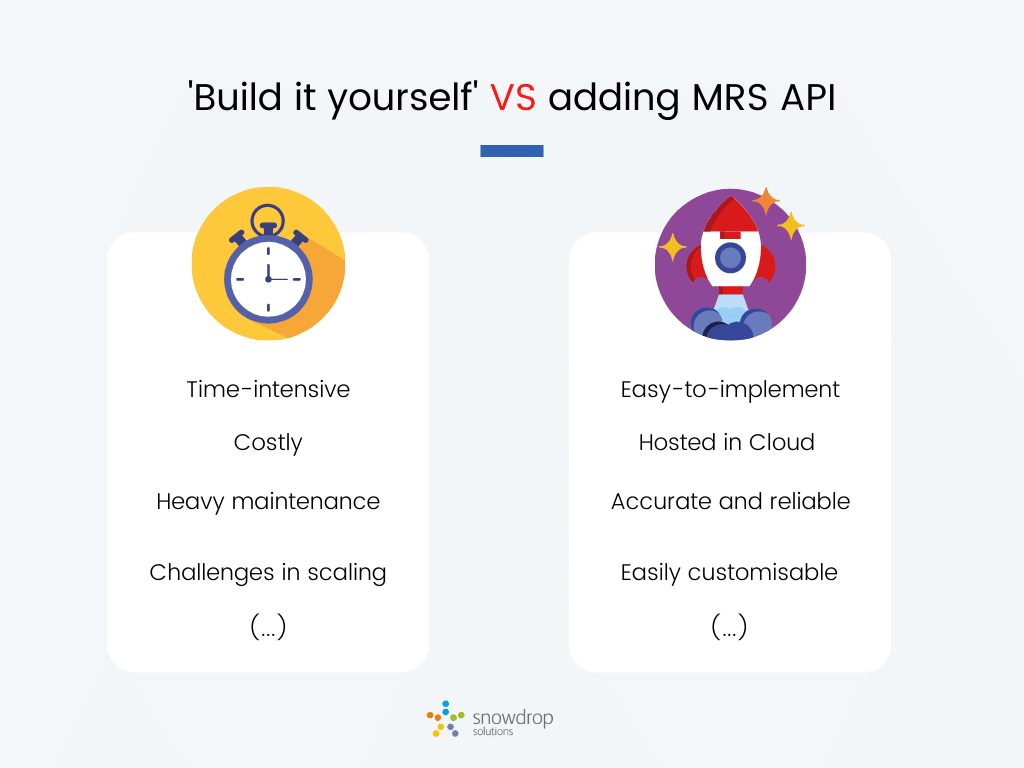 'Build it yourself' VS adding MRS API

Time-intensive

Costly

Heavy maintenance

Challenges in scaling

(...)

Easy-to-implement

Hosted in Cloud

Accurate and reliable

Easily customisable

(...)

snowdrop solutions